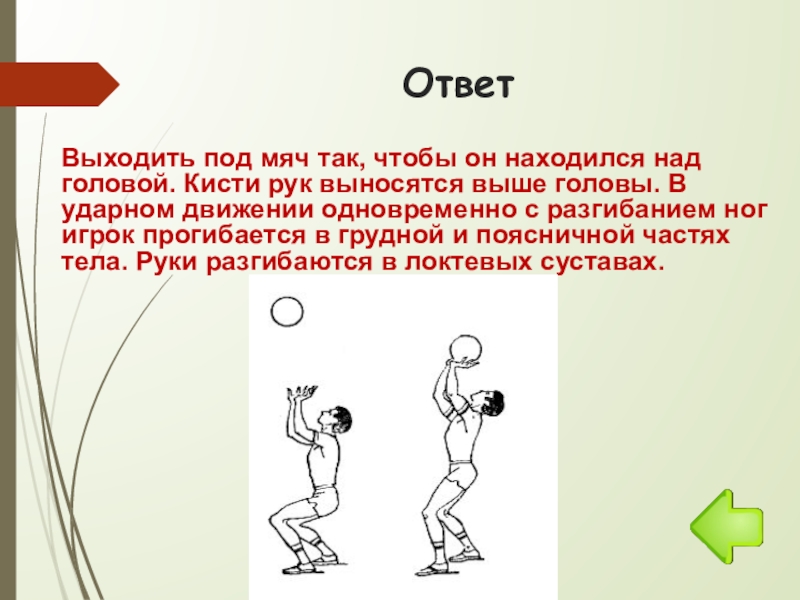 Ответ

Выходить под мяч так, чтобы он находился над головой. Кисти рук выносятся выше головы. В ударном движении одновременно с разгибанием ног игрок прогибается в грудной и поясничной частях тела. Руки разгибаются в локтевых суставах.